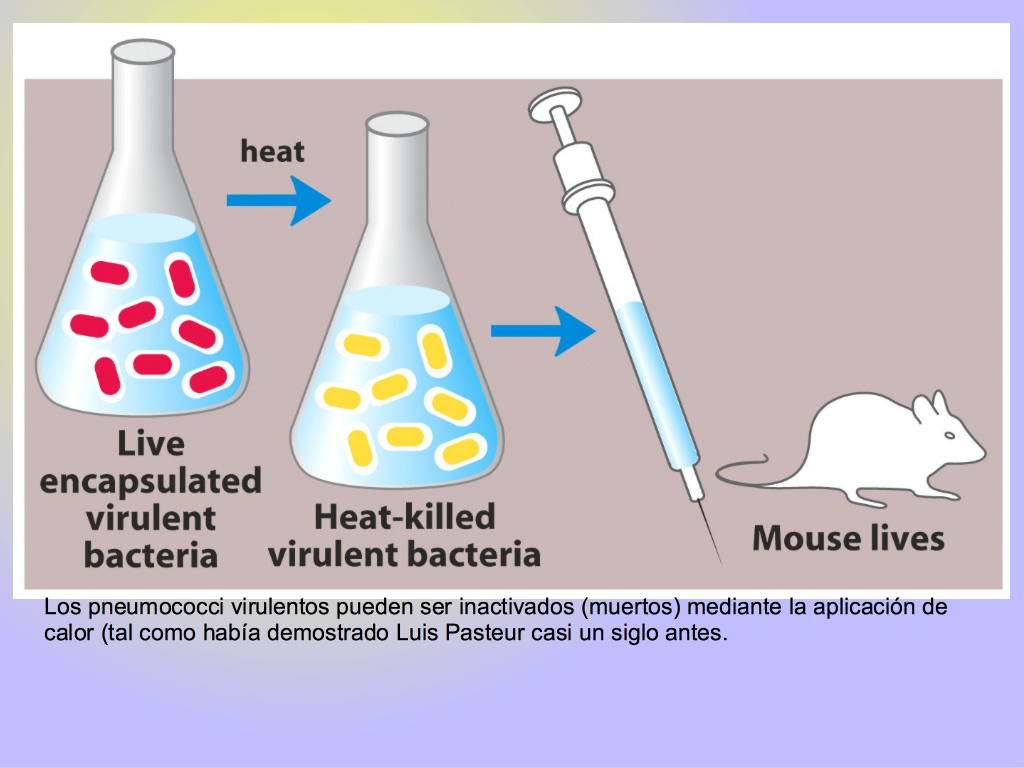 heat

Live encapsulated virulent bacteria

Heat-killed virulent bacteria

Mouse lives

Los pneumococci virulentos pueden ser inactivados (muertos) mediante la aplicación de calor (tal como había demostrado Luis Pasteur casi un siglo antes.